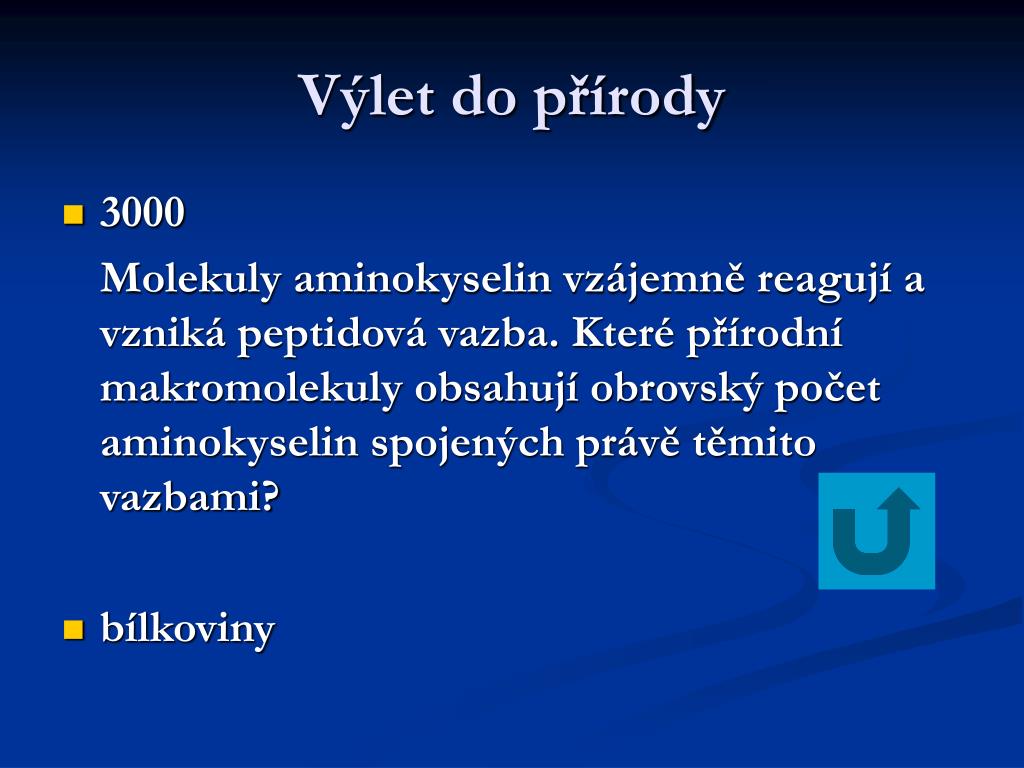 Výlet do přírody

3000

Molekuly aminokyselin vzájemně reagují a vzniká peptidová vazba. Které přírodní makromolekuly obsahují obrovský počet aminokyselin spojených právě těmito vazbami?

bílkoviny